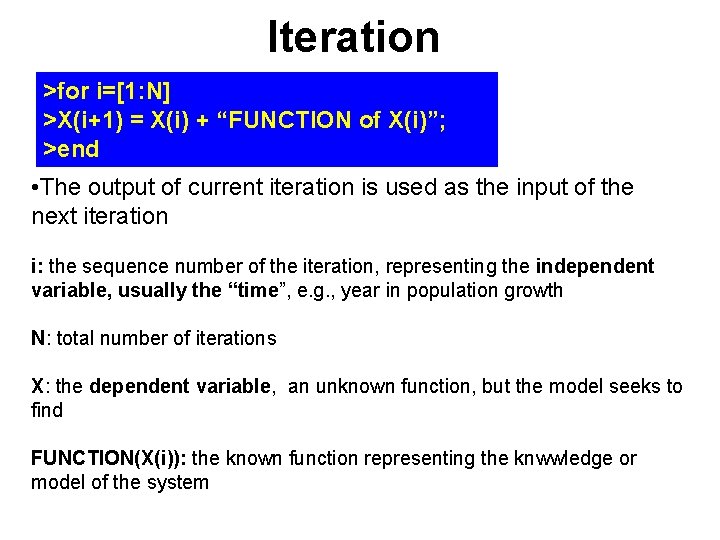 Iteration

>for i=[1:N]
>X(i+1) = X(i) + “FUNCTION of X(i)”;
>end

•The output of current iteration is used as the input of the next iteration

i: the sequence number of the iteration, representing the independent variable, usually the “time”, e.g., year in population growth

N: total number of iterations

X: the dependent variable, an unknown function, but the model seeks to find

FUNCTION(X(i)): the known function representing the knwwledge or model of the system